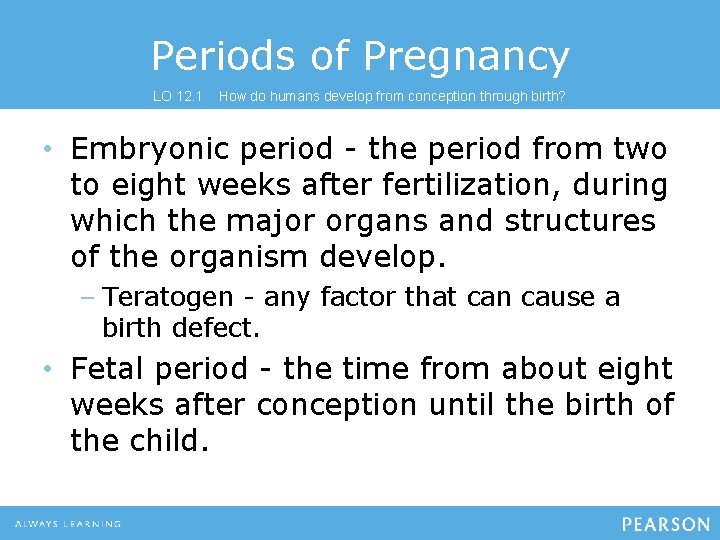 Periods of Pregnancy

LO 12.1 How do humans develop from conception through birth?

• Embryonic period - the period from two to eight weeks after fertilization, during which the major organs and structures of the organism develop.
– Teratogen - any factor that can cause a birth defect.

• Fetal period - the time from about eight weeks after conception until the birth of the child.

ALWAYS LEARNING

PEARSON